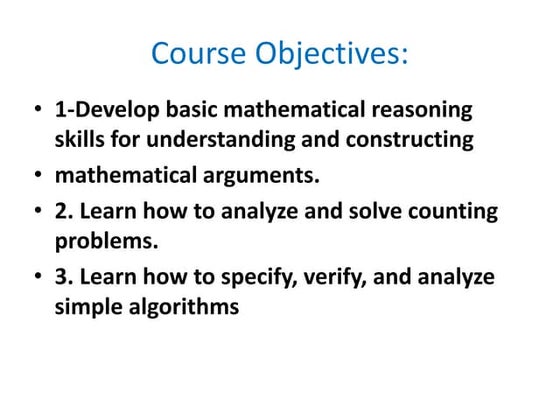 Course Objectives:

• 1-Develop basic mathematical reasoning skills for understanding and constructing

• mathematical arguments.

• 2. Learn how to analyze and solve counting problems.

• 3. Learn how to specify, verify, and analyze simple algorithms